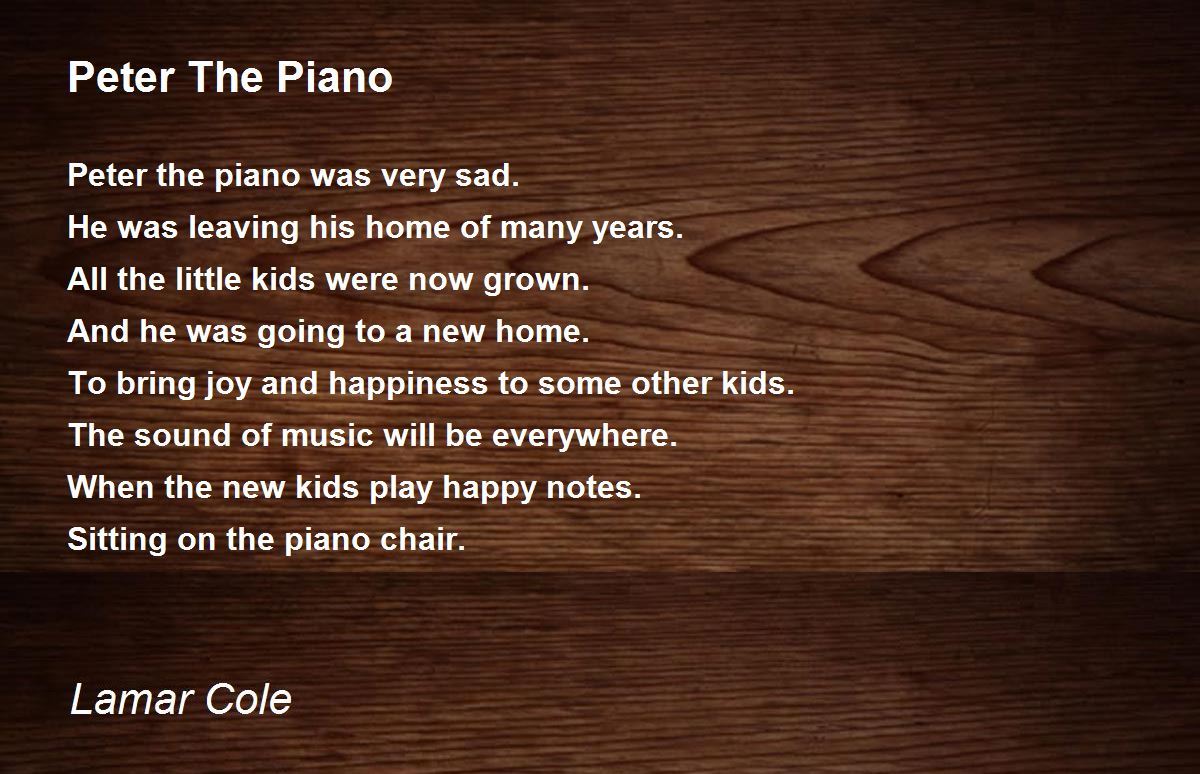 Peter The Piano

Peter the piano was very sad.
He was leaving his home of many years.
All the little kids were now grown.
And he was going to a new home.
To bring joy and happiness to some other kids.
The sound of music will be everywhere.
When the new kids play happy notes.
Sitting on the piano chair.

Lamar Cole